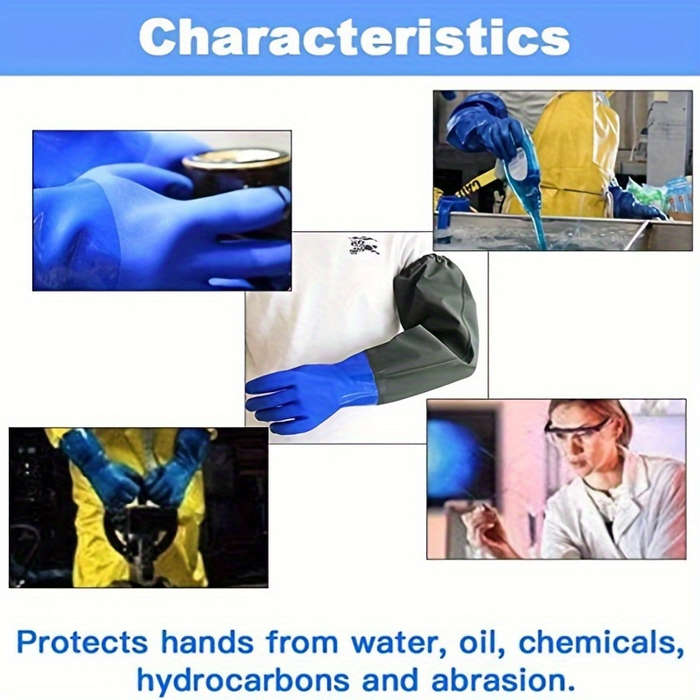 Characteristics

Protects hands from water, oil, chemicals, hydrocarbons and abrasion.